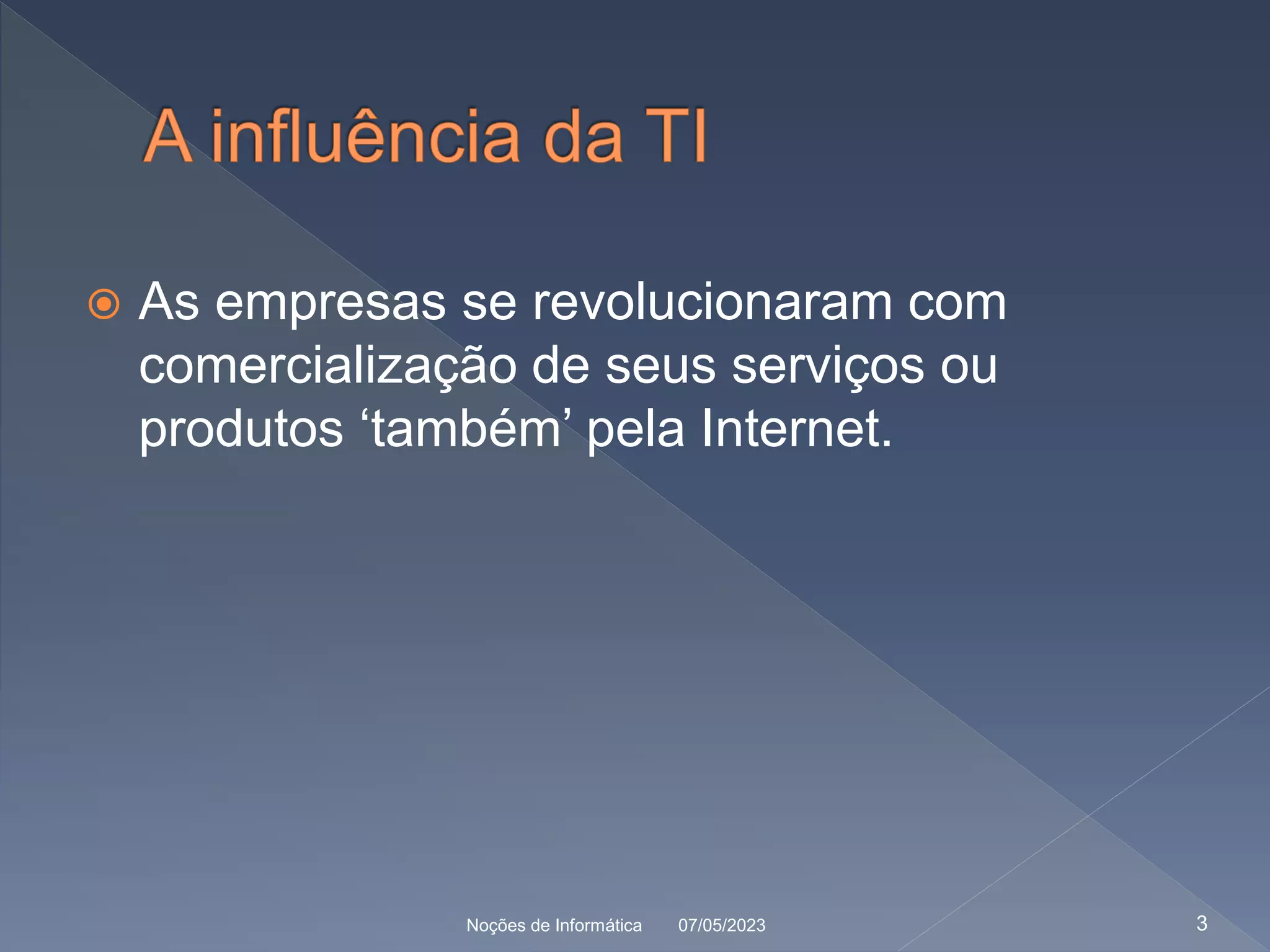 A influência da TI

As empresas se revolucionaram com comercialização de seus serviços ou produtos ‘também’ pela Internet.

Noções de Informática 07/05/2023 3